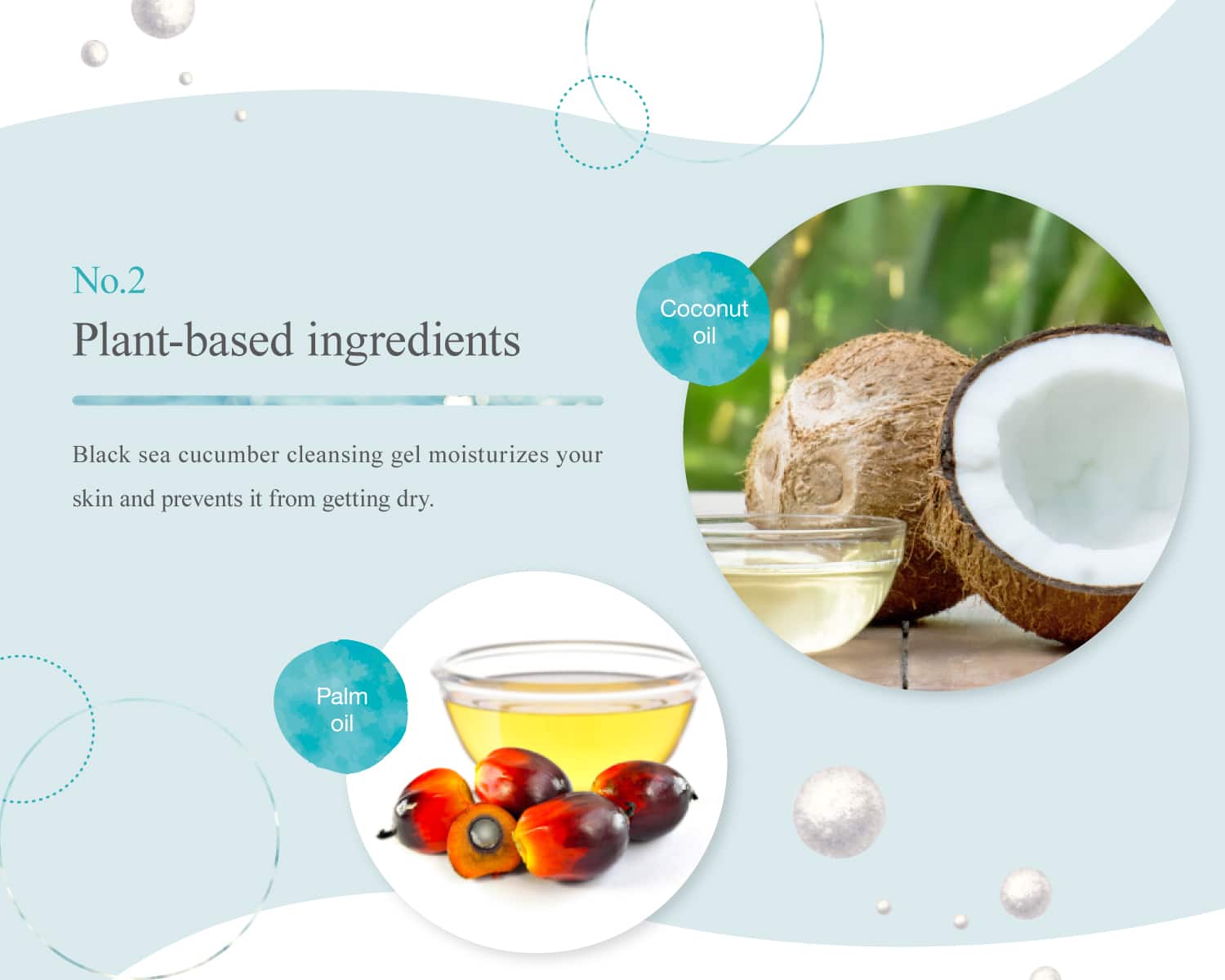 No.2
Plant-based ingredients

Black sea cucumber cleansing gel moisturizes your skin and prevents it from getting dry.

Coconut oil

Palm oil